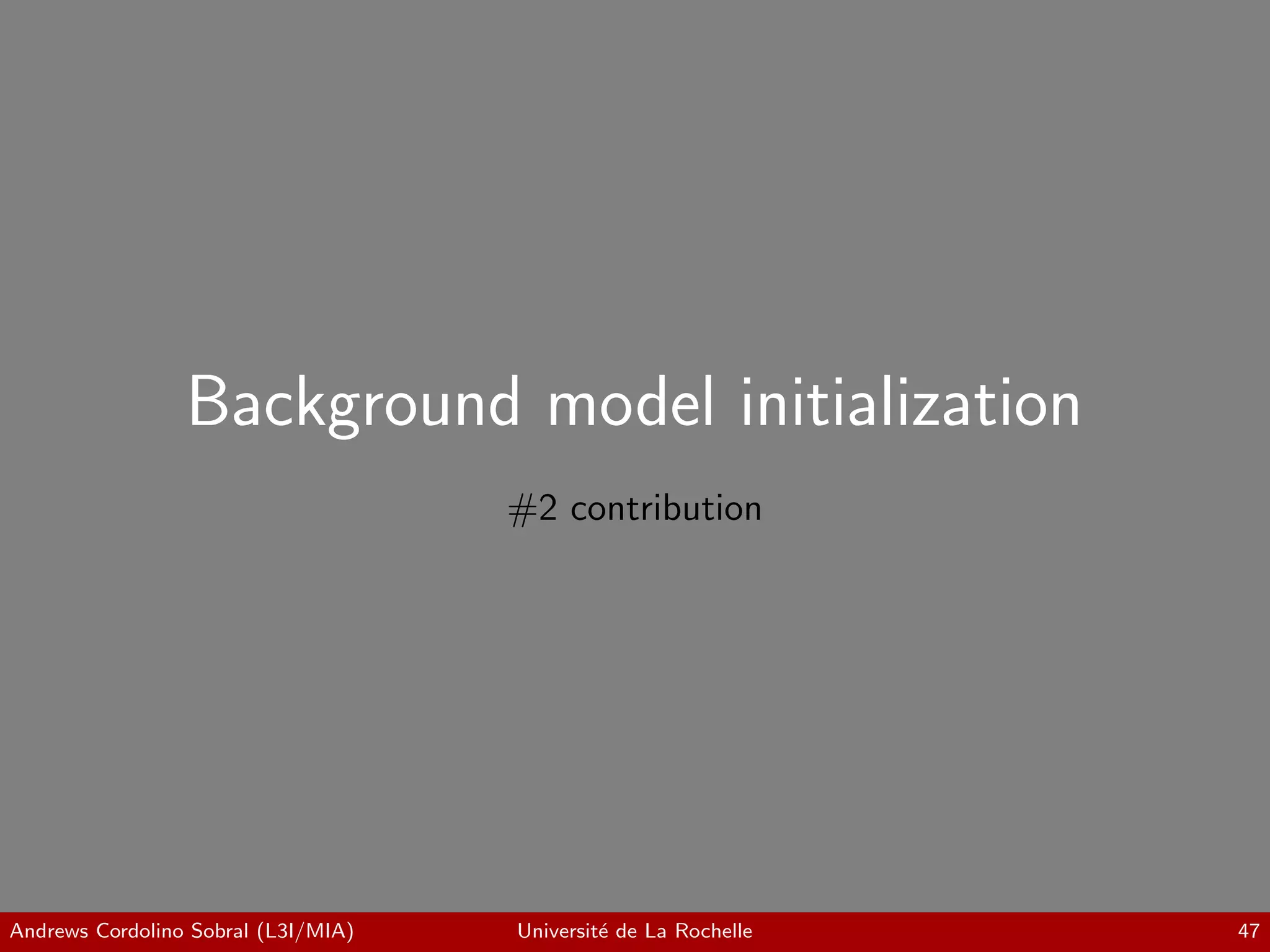 Background model initialization

#2 contribution

Andrews Cordolino Sobral (L3I/MIA) Université de La Rochelle 47